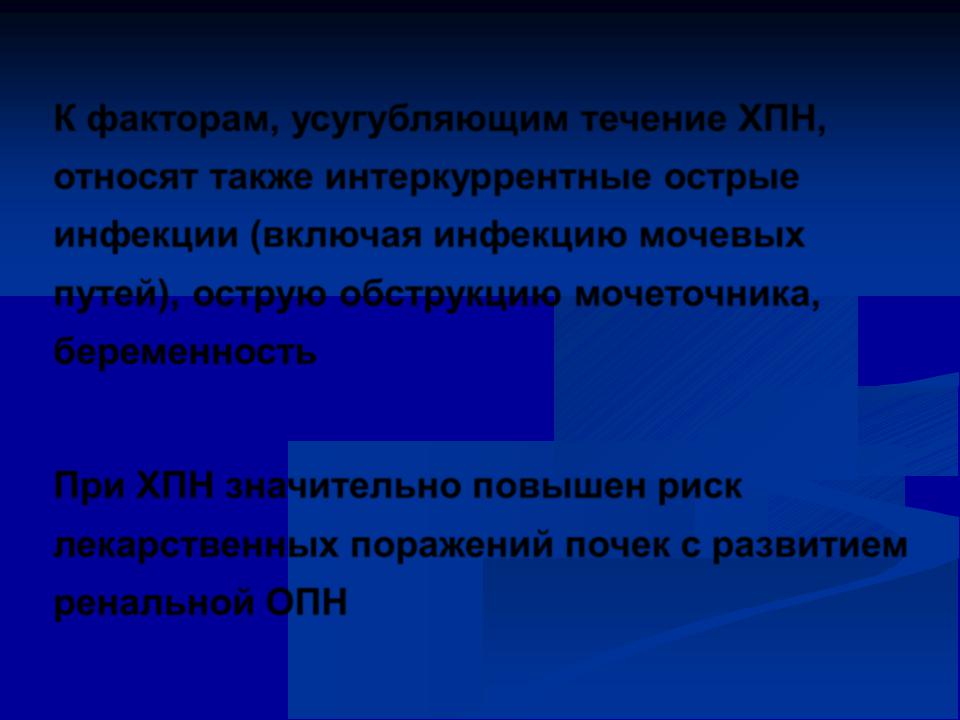 К факторам, усугубляющим течение ХПН, относят также интеркуррентные острые инфекции (включая инфекцию мочевых путей), острую обструкцию мочеточника, беременность

При ХПН значительно повышен риск лекарственных поражений почек с развитием ренальной ОПН